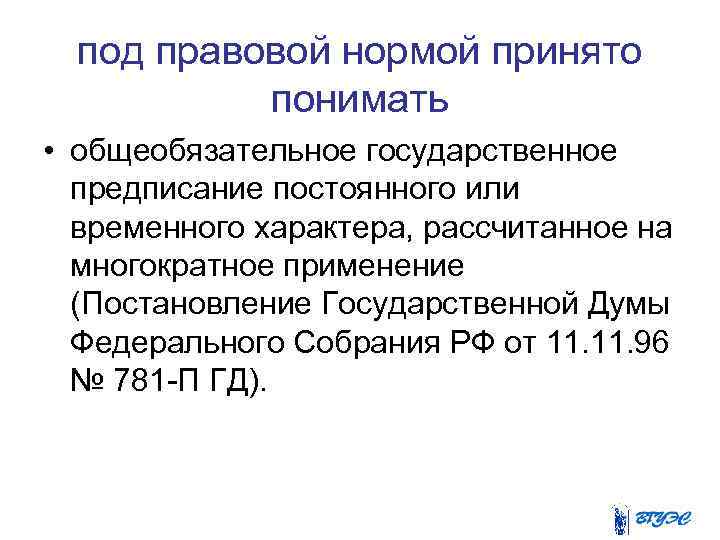 под правовой нормой принято понимать

• общеобязательное государственное предписание постоянного или временного характера, рассчитанное на многократное применение (Постановление Государственной Думы Федерального Собрания РФ от 11.11.96 № 781-П ГД).

ВГУЭС